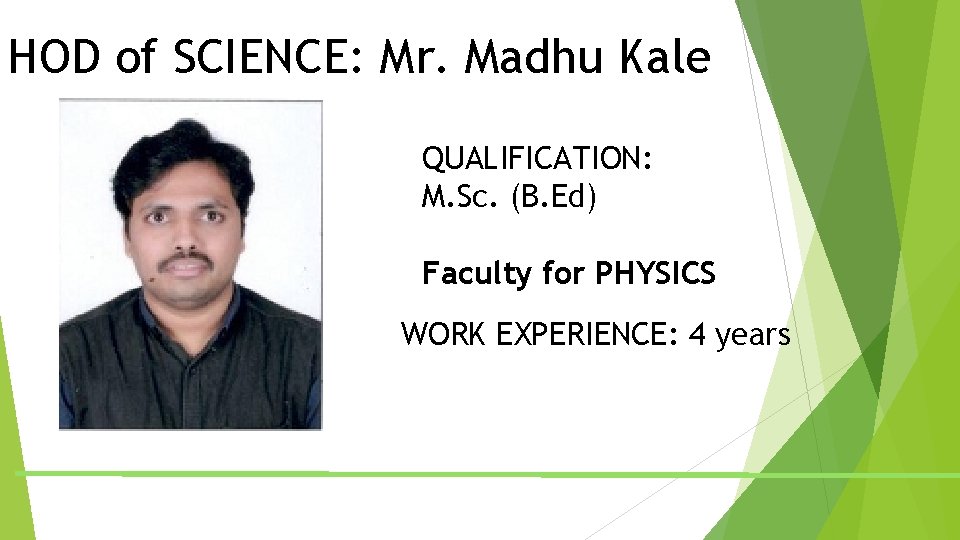 HOD of SCIENCE: Mr. Madhu Kale

QUALIFICATION:
M.Sc. (B.Ed)

Faculty for PHYSICS

WORK EXPERIENCE: 4 years